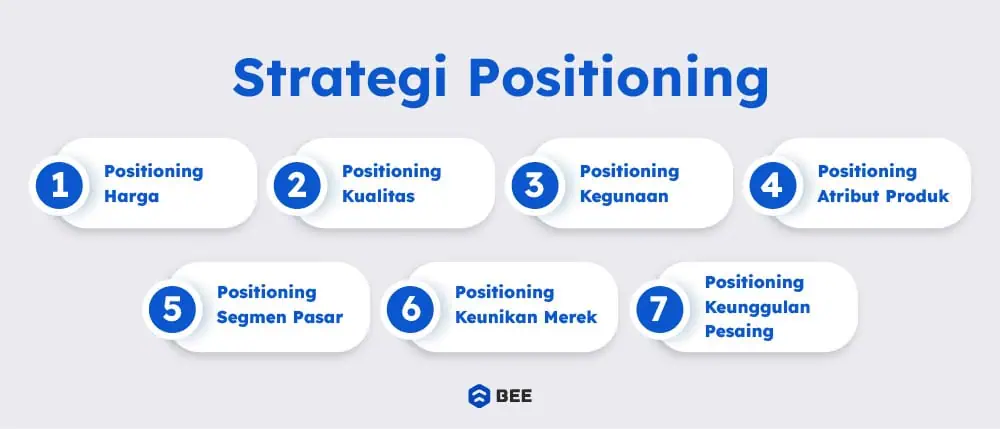 Strategi Positioning

1 Positioning Harga

2 Positioning Kualitas

3 Positioning Kegunaan

4 Positioning Atribut Produk

5 Positioning Segmen Pasar

6 Positioning Keunikan Merek

7 Positioning Keunggulan Pesaing

BEE